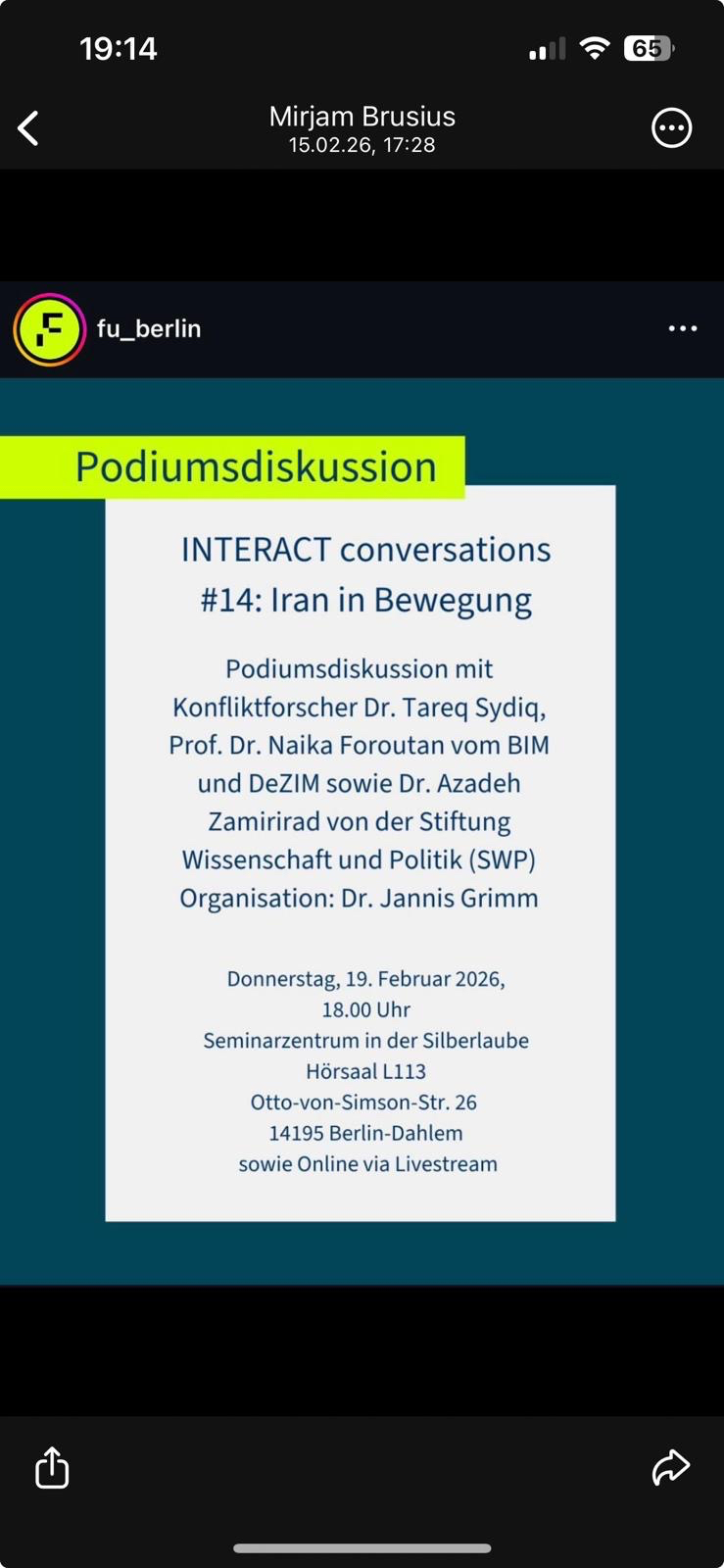 19:14

65

Mirjam Brusius
15.02.26, 17:28

fu_berlin

Podiumsdiskussion

INTERACT conversations
#14: Iran in Bewegung

Podiumsdiskussion mit Konfliktforscher Dr. Tareq Sydiq, Prof. Dr. Naika Foroutan vom BIM und DeZIM sowie Dr. Azadeh Zamirirad von der Stiftung Wissenschaft und Politik (SWP)
Organisation: Dr. Jannis Grimm

Donnerstag, 19. Februar 2026,
18.00 Uhr
Seminarzentrum in der Silberlaube
Hörsaal L113
Otto-von-Simson-Str. 26
14195 Berlin-Dahlem
sowie Online via Livestream